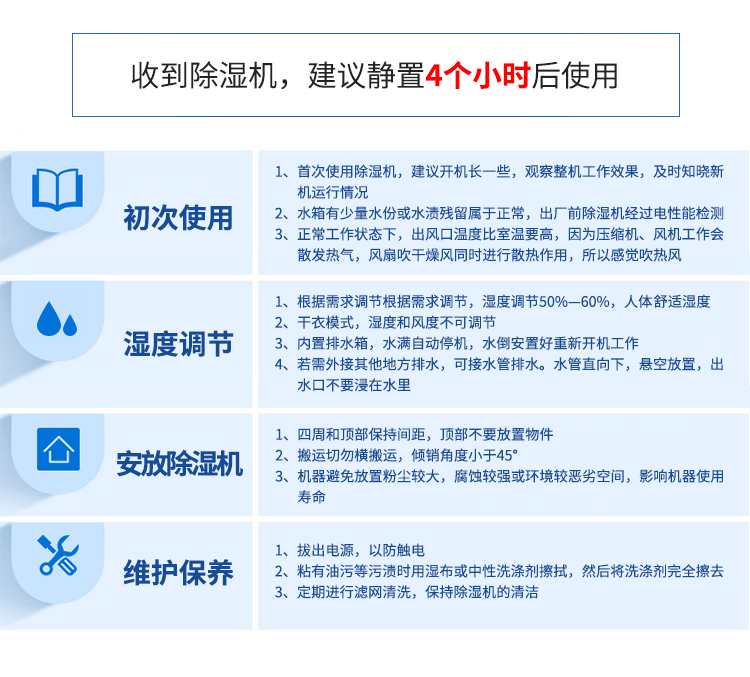 收到除湿机，建议静置4个小时后使用

初次使用

1、首次使用除湿机，建议开机长一些，观察整机工作效果，及时知晓新机运行情况
2、水箱有少量水份或水渍残留属于正常，出厂前除湿机经过电性能检测
3、正常工作状态下，出风口温度比室温要高，因为压缩机、风机工作会散发热气，风扇吹干燥风同时进行散热作用，所以感觉吹热风

湿度调节

1、根据需求调节根据需求调节，湿度调节50%—60%，人体舒适湿度
2、干衣模式，湿度和风度不可调节
3、内置排水箱，水满自动停机，水倒安置好重新开机工作
4、若需外接其他地方排水，可接水管排水。水管直向下，悬空放置，出水口不要浸在水里

安放除湿机

1、四周和顶部保持间距，顶部不要放置物件
2、搬运切勿横搬运，倾销角度小于45°
3、机器避免放置粉尘较大，腐蚀较强或环境较恶劣空间，影响机器使用寿命

维护保养

1、拔出电源，以防触电
2、粘有油污等污渍时用湿布或中性洗涤剂擦拭，然后将洗涤剂完全擦去
3、定期进行滤网清洗，保持除湿机的清洁